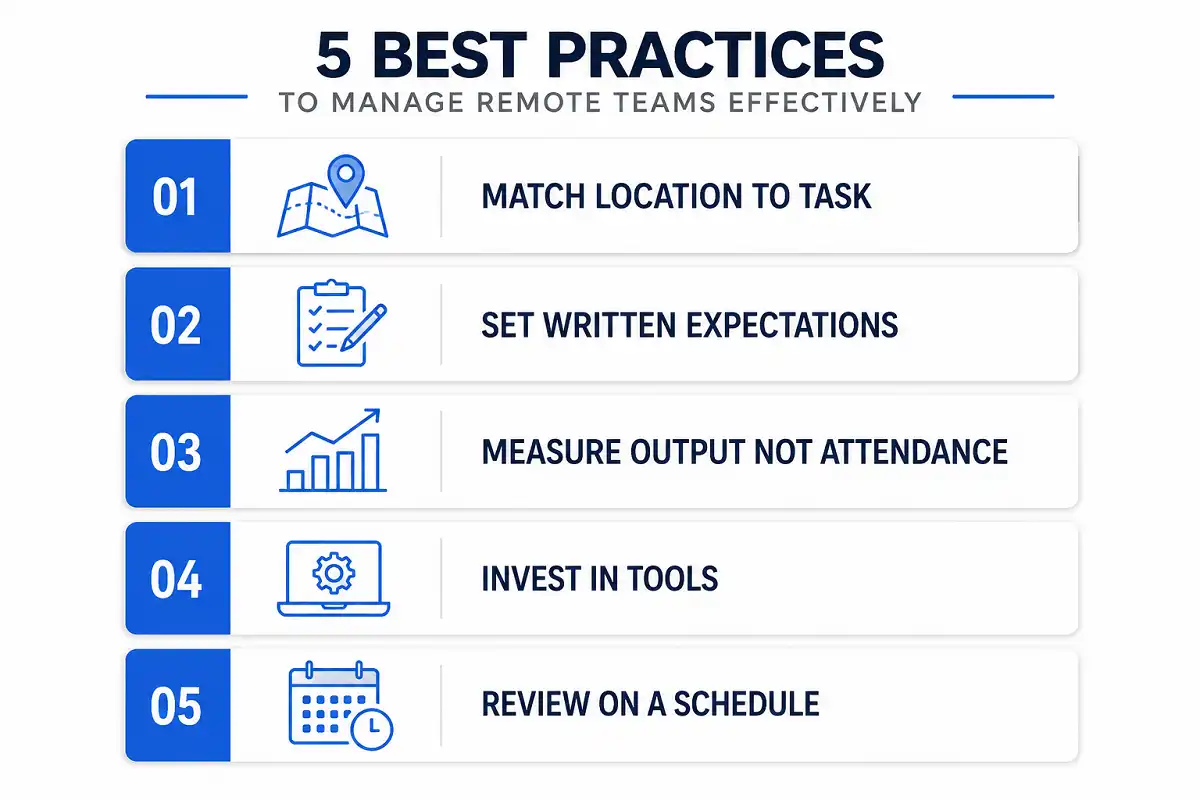 5 BEST PRACTICES

TO MANAGE REMOTE TEAMS EFFECTIVELY

01 MATCH LOCATION TO TASK

02 SET WRITTEN EXPECTATIONS

03 MEASURE OUTPUT NOT ATTENDANCE

04 INVEST IN TOOLS

05 REVIEW ON A SCHEDULE